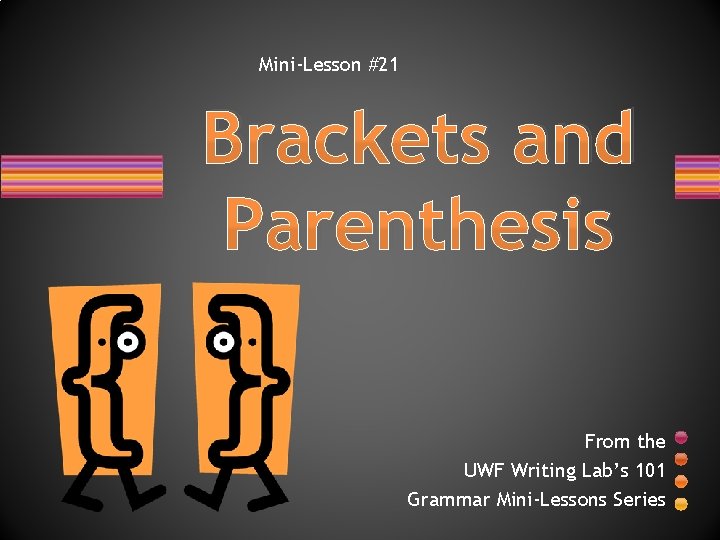 Mini-Lesson #21

Brackets and Parenthesis

From the
UWF Writing Lab's 101
Grammar Mini-Lessons Series